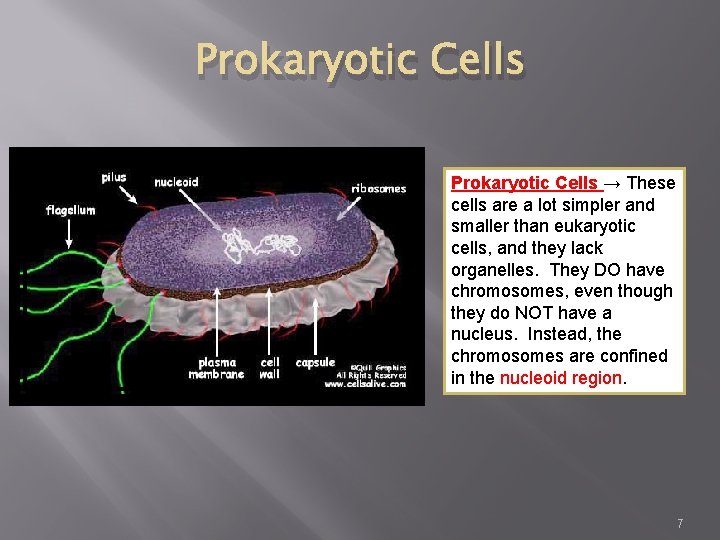 Prokaryotic Cells

pilus
nucleoid
ribosomes
flagellum
plasma membrane
cell wall
capsule
©Quill Graphics
All Rights Reserved
www.cellsalive.com

Prokaryotic Cells → These cells are a lot simpler and smaller than eukaryotic cells, and they lack organelles. They DO have chromosomes, even though they do NOT have a nucleus. Instead, the chromosomes are confined in the nucleoid region.

7